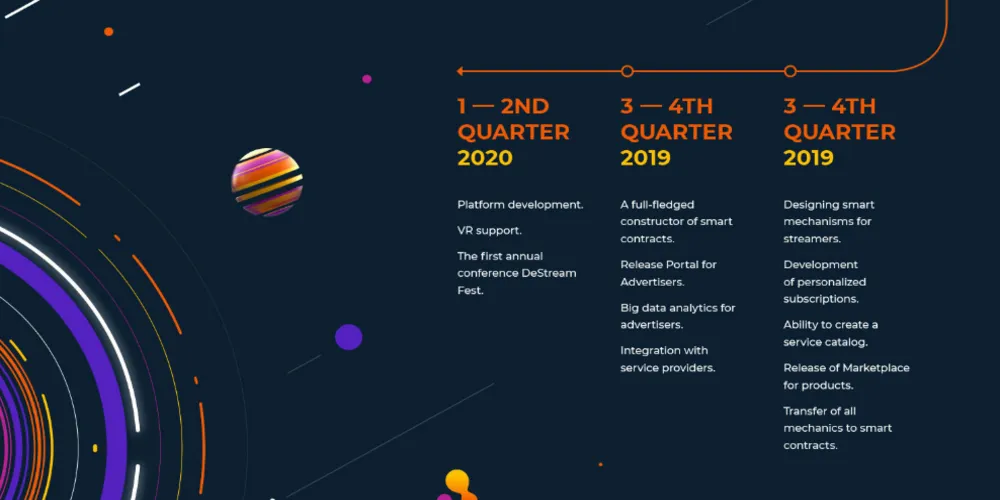 1 — 2ND QUARTER 2020

Platform development.

VR support.

The first annual conference DeStream Fest.

3 — 4TH QUARTER 2019

A full-fledged constructor of smart contracts.

Release Portal for Advertisers.

Big data analytics for advertisers.

Integration with service providers.

3 — 4TH QUARTER 2019

Designing smart mechanisms for streamers.

Development of personalized subscriptions.

Ability to create a service catalog.

Release of Marketplace for products.

Transfer of all mechanics to smart contracts.